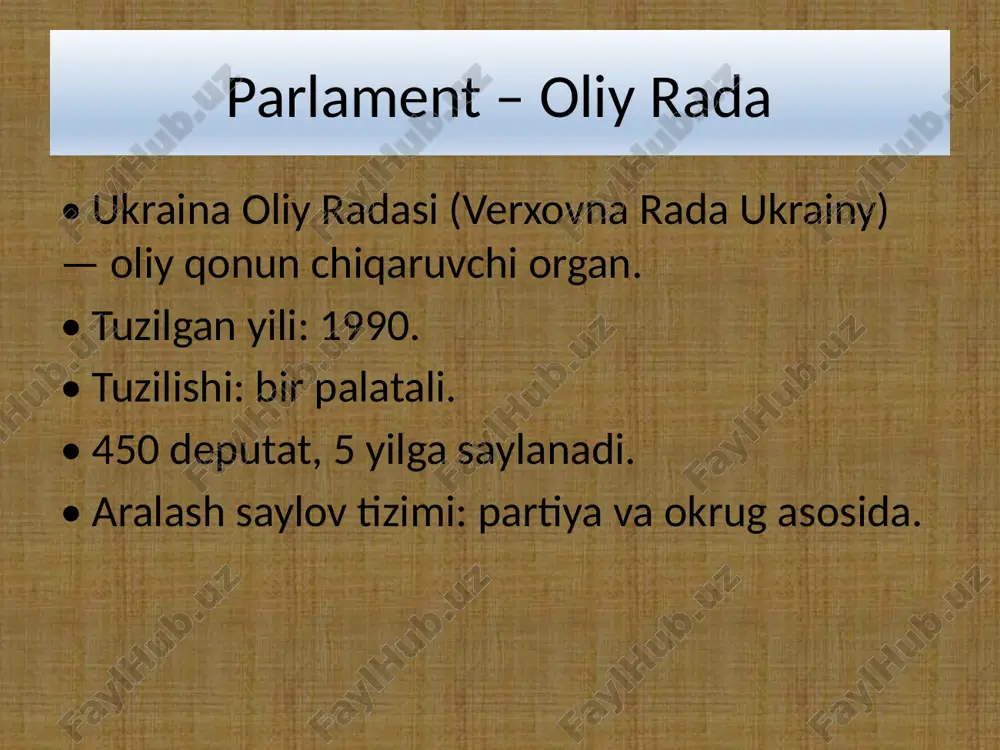 Parlament – Oliy Rada

• Ukraina Oliy Radasi (Verxovna Rada Ukrainy) — oliy qonun chiqaruvchi organ.

• Tuzilgan yili: 1990.

• Tuzilishi: bir palatali.

• 450 deputat, 5 yilga saylanadi.

• Aralash saylov tizimi: partiya va okrug asosida.

FaylHub.uz